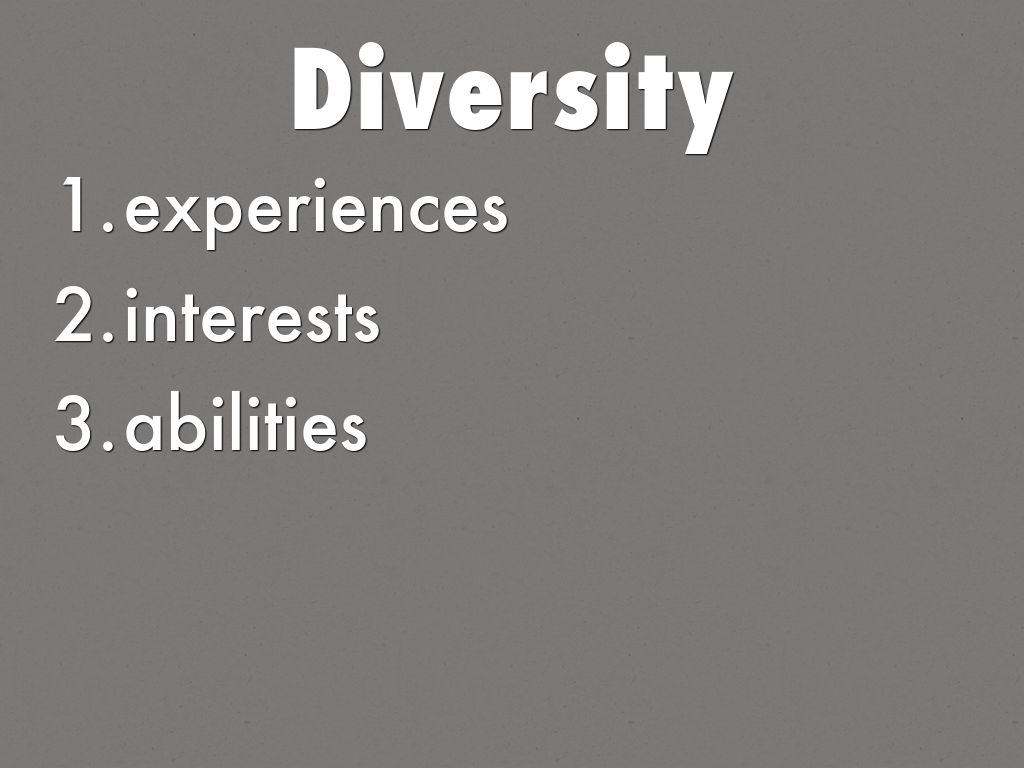 Diversity

1. experiences
2. interests
3. abilities